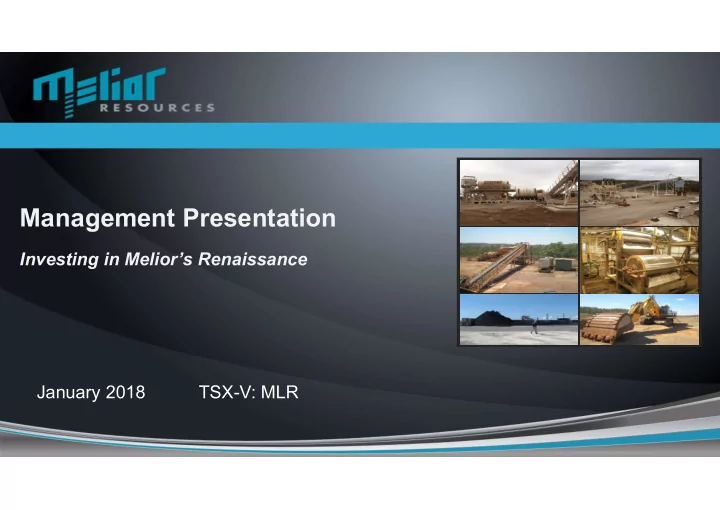 Melior
RESOURCES

Management Presentation

Investing in Melior's Renaissance

January 2018 TSX-V: MLR